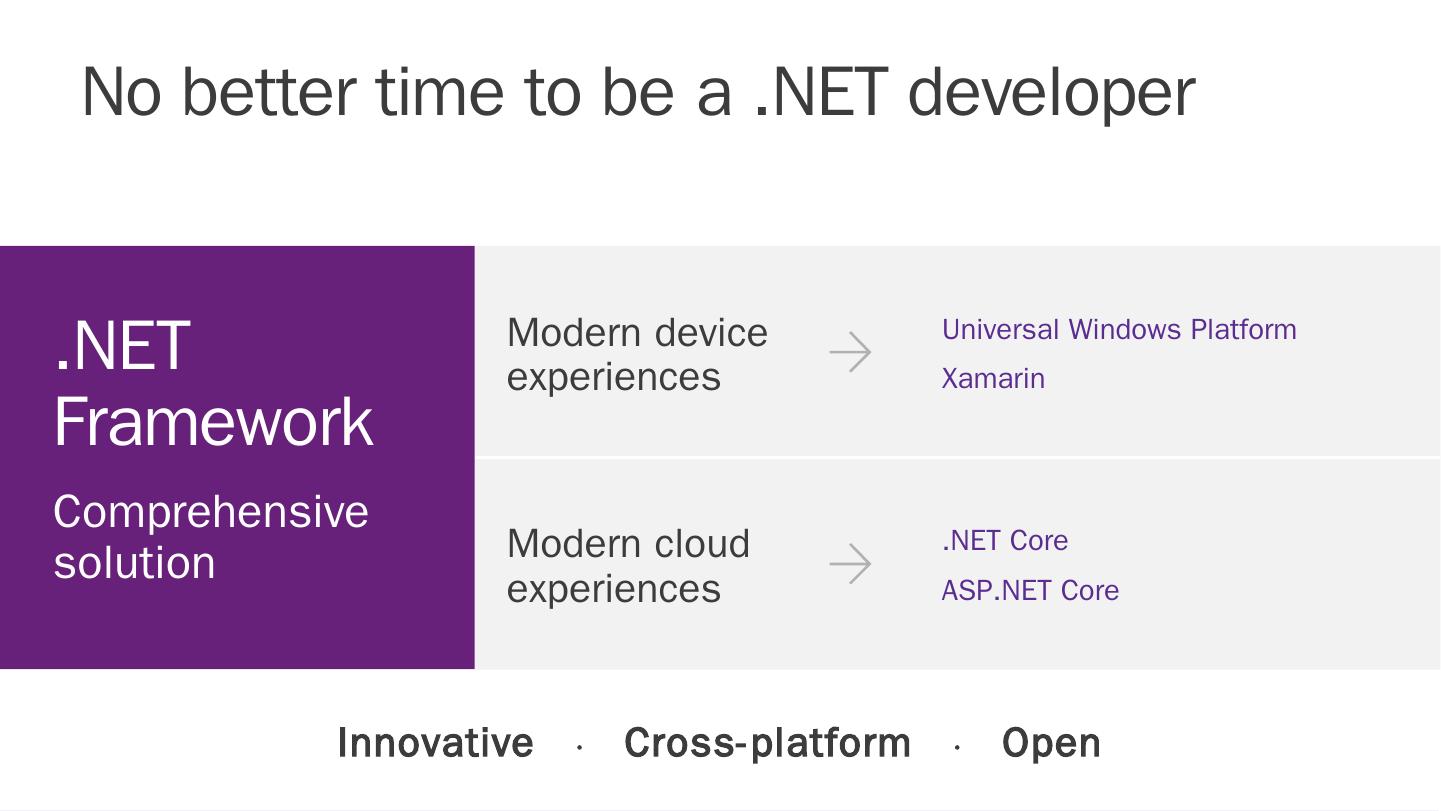 No better time to be a .NET developer

.NET Framework

Comprehensive solution

Modern device experiences

Universal Windows Platform

Xamarin

Modern cloud experiences

.NET Core

ASP.NET Core

Innovative · Cross-platform · Open